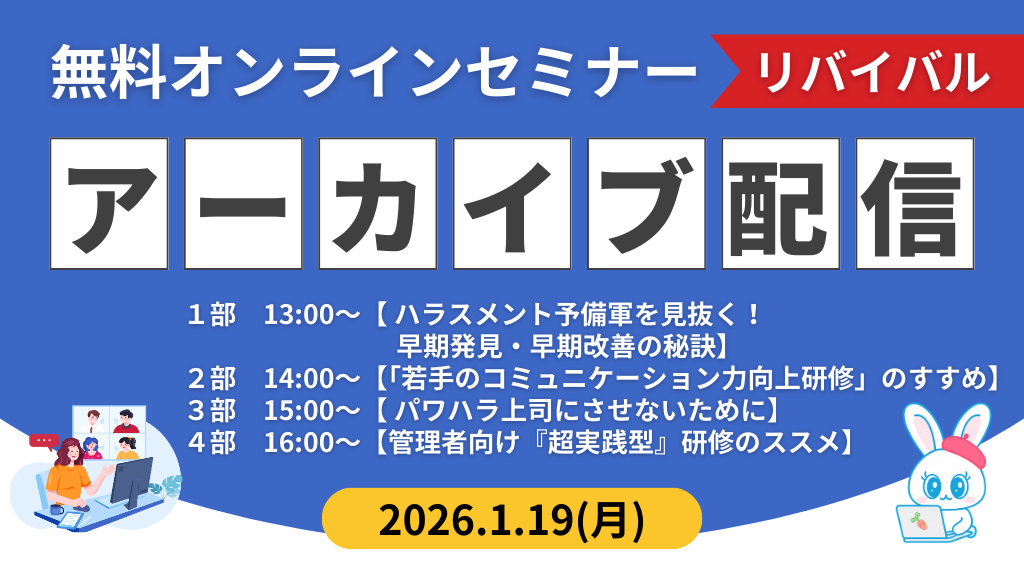 無料オンラインセミナー リバイバル

アーカイブ配信

１部　13:00～【 ハラスメント予備軍を見抜く！ 早期発見・早期改善の秘訣】
２部　14:00～【｢若手のコミュニケーション力向上研修」のすすめ】
３部　15:00～【 パワハラ上司にさせないために】
４部　16:00～【管理者向け『超実践型』研修のススメ】

2026.1.19(月)